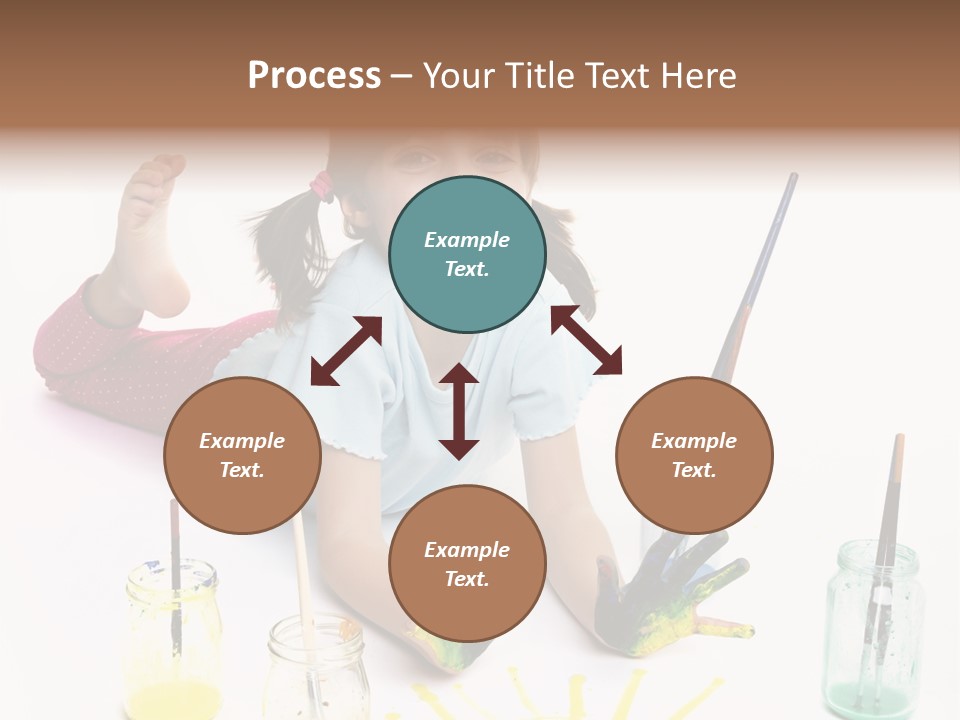 Process – Your Title Text Here

Example Text.

Example Text.

Example Text.

Example Text.